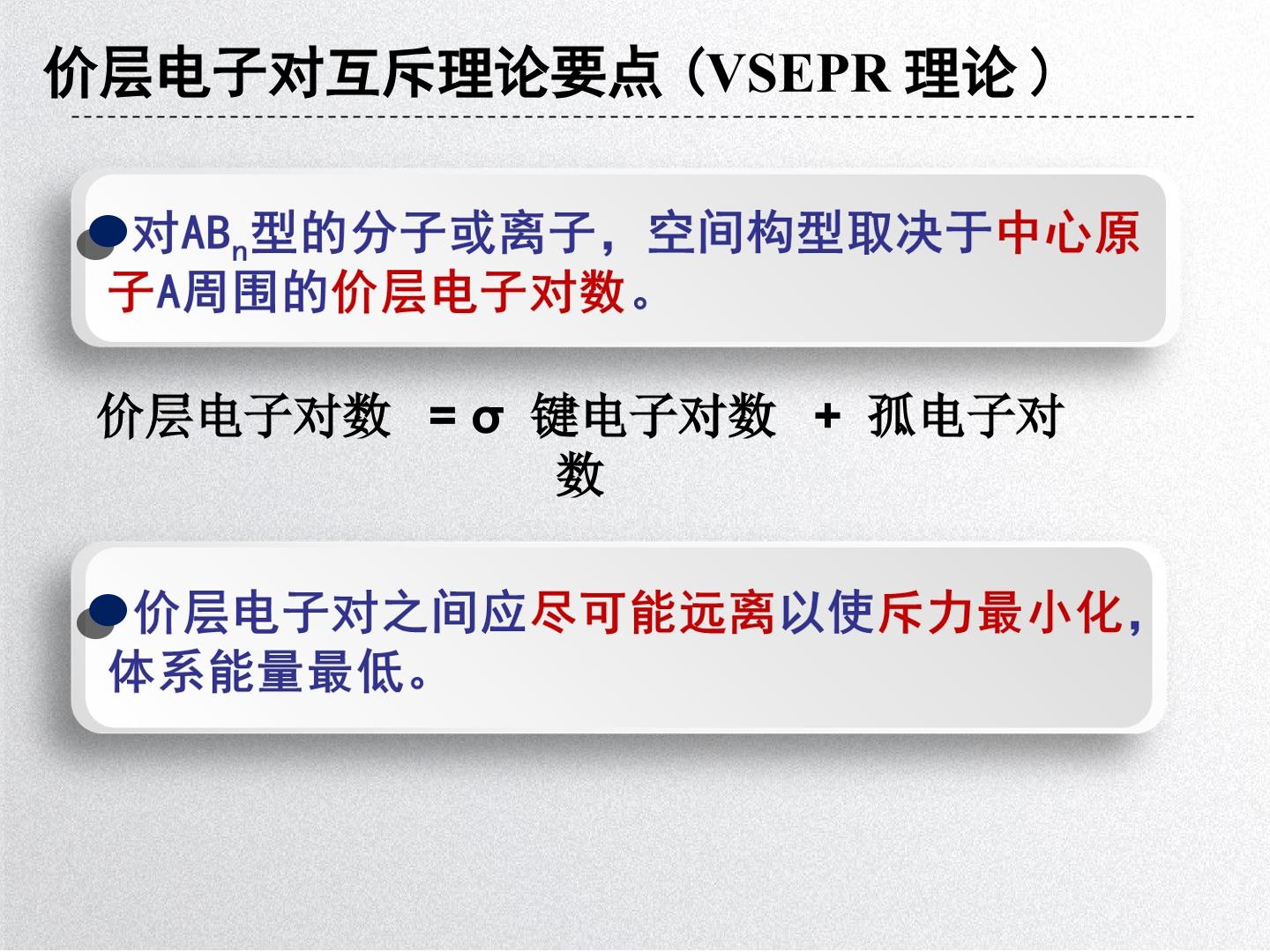 价层电子对互斥理论要点（VSEPR 理论）

对$AB_n$型的分子或离子，空间构型取决于中心原子A周围的价层电子对数。

价层电子对数 = σ 键电子对数 + 孤电子对数

价层电子对之间应尽可能远离以使斥力最小化，体系能量最低。